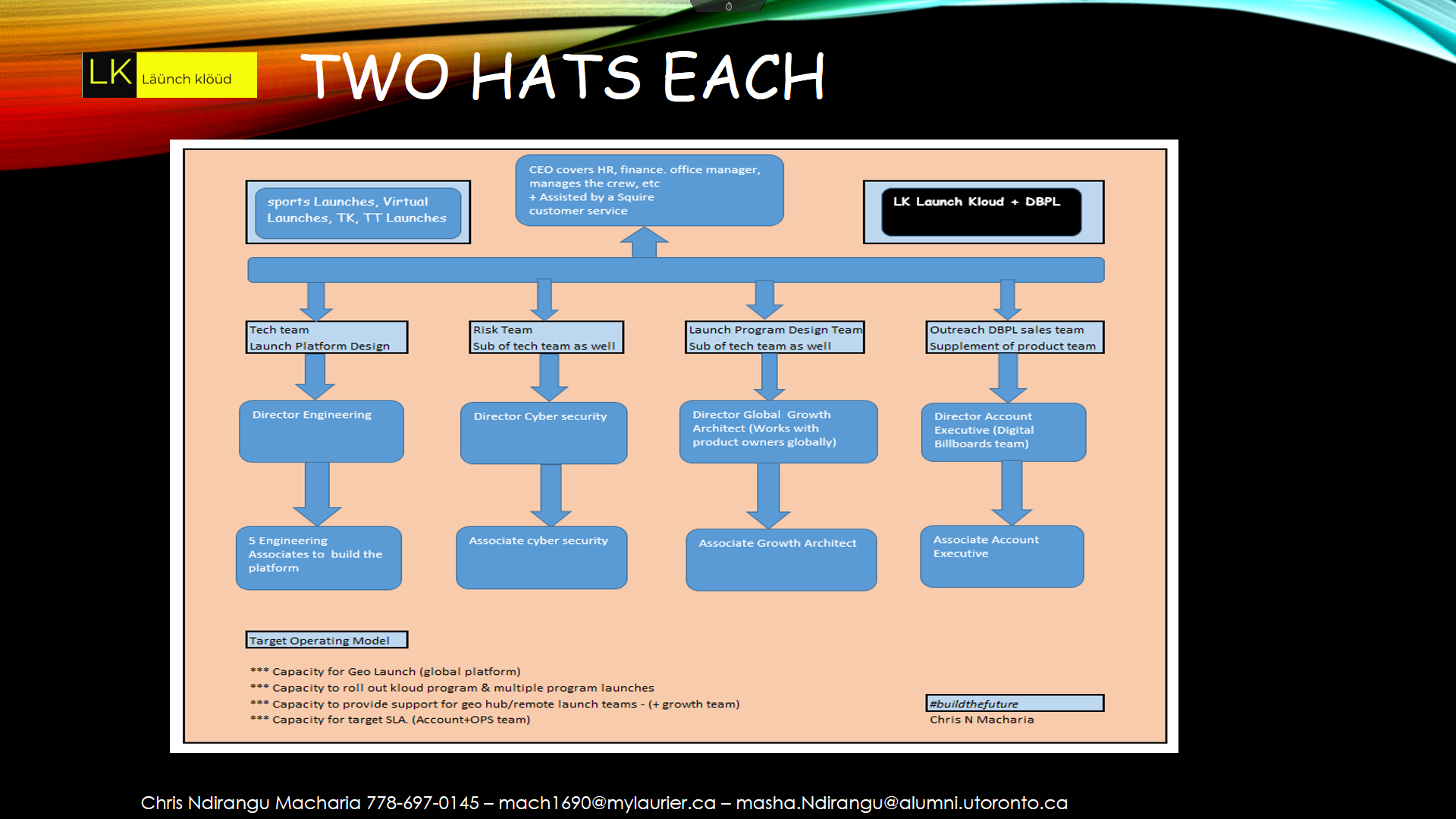 LK Läünch klöüd

TWO HATS EACH

sports Launches, Virtual Launches, TK, TT Launches

CEO covers HR, finance. office manager, manages the crew, etc + Assisted by a Squire customer service

LK Launch Kloud + DBPL

Tech team
Launch Platform Design

Risk Team
Sub of tech team as well

Launch Program Design Team
Sub of tech team as well

Outreach DBPL sales team
Supplement of product team

Director Engineering

Director Cyber security

Director Global Growth Architect (Works with product owners globally)

Director Account Executive (Digital Billboards team)

5 Engineering Associates to build the platform

Associate cyber security

Associate Growth Architect

Associate Account Executive

Target Operating Model

*** Capacity for Geo Launch (global platform)
*** Capacity to roll out kloud program & multiple program launches
*** Capacity to provide support for geo hub/remote launch teams - (+ growth team)
*** Capacity for target SLA. (Account+OPS team)

#buildthefuture
Chris N Macharia

Chris Ndirangu Macharia 778-697-0145 – mach1690@mylaurier.ca – masha.Ndirangu@alumni.utoronto.ca